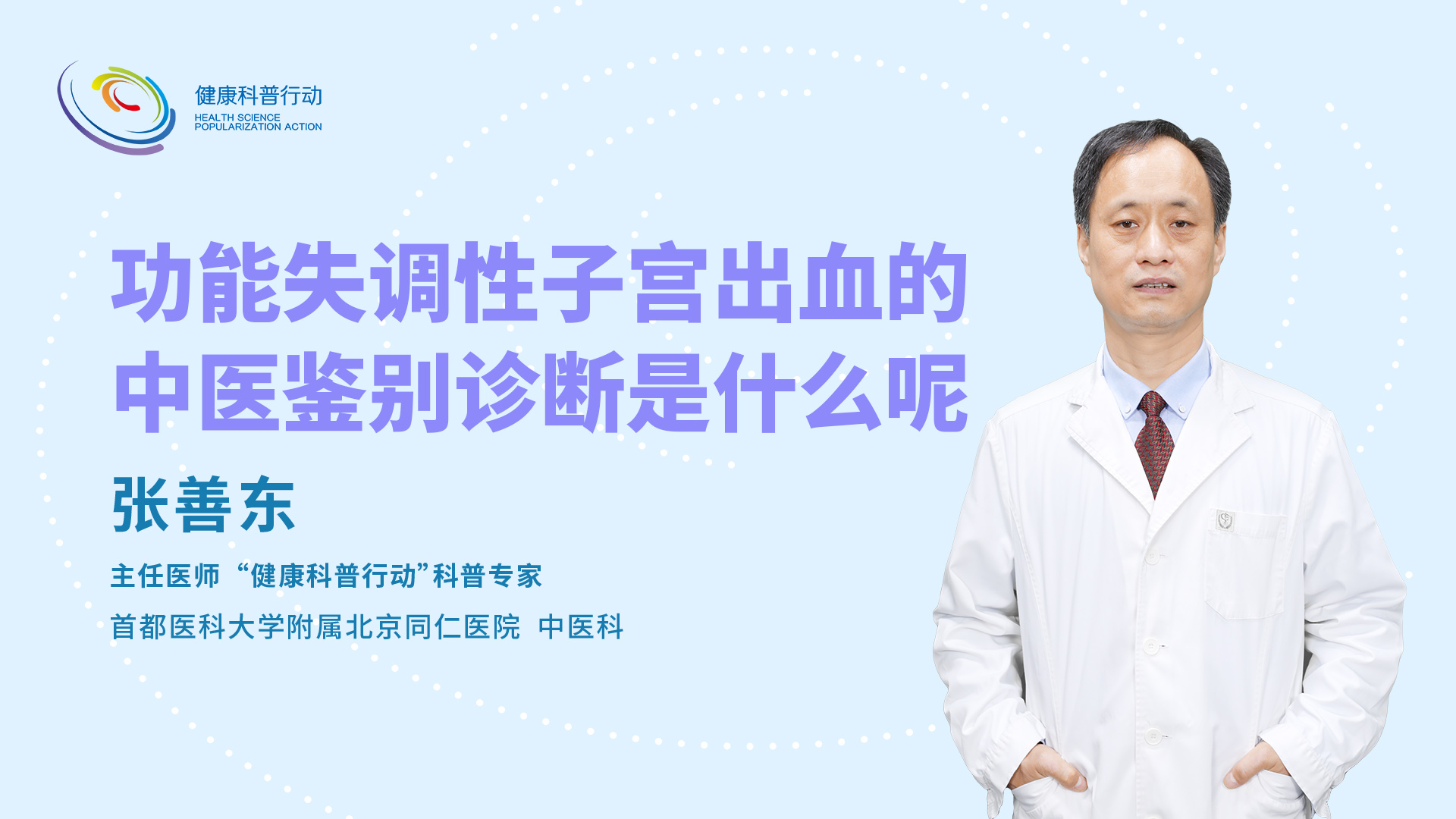 健康科普行动
HEALTH SCIENCE POPULARIZATION ACTION

功能失调性子宫出血的中医鉴别诊断是什么呢

张善东

主任医师 “健康科普行动”科普专家

首都医科大学附属北京同仁医院 中医科